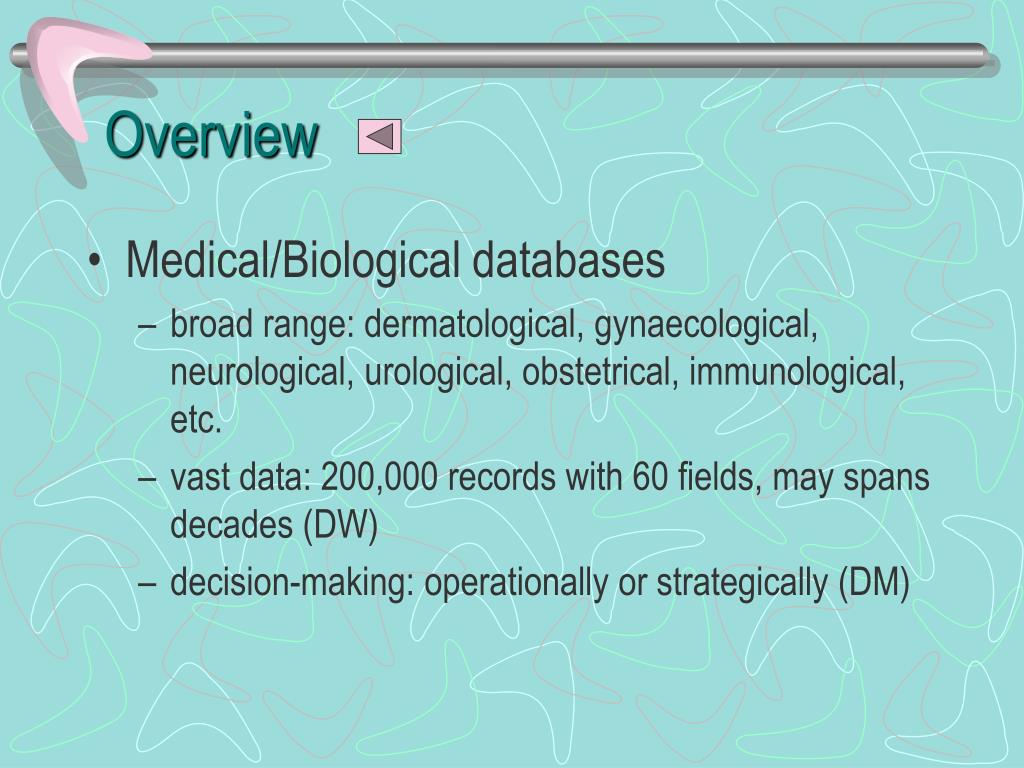 Overview

• Medical/Biological databases
– broad range: dermatological, gynaecological, neurological, urological, obstetrical, immunological, etc.
– vast data: 200,000 records with 60 fields, may spans decades (DW)
– decision-making: operationally or strategically (DM)